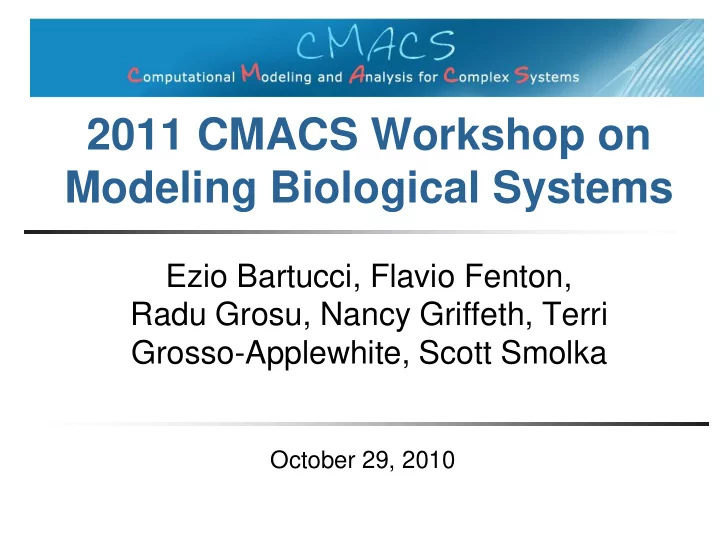 CMACS
Computational Modeling and Analysis for Complex Systems

2011 CMACS Workshop on Modeling Biological Systems

Ezio Bartucci, Flavio Fenton, Radu Grosu, Nancy Griffeth, Terri Grosso-Applewhite, Scott Smolka

October 29, 2010